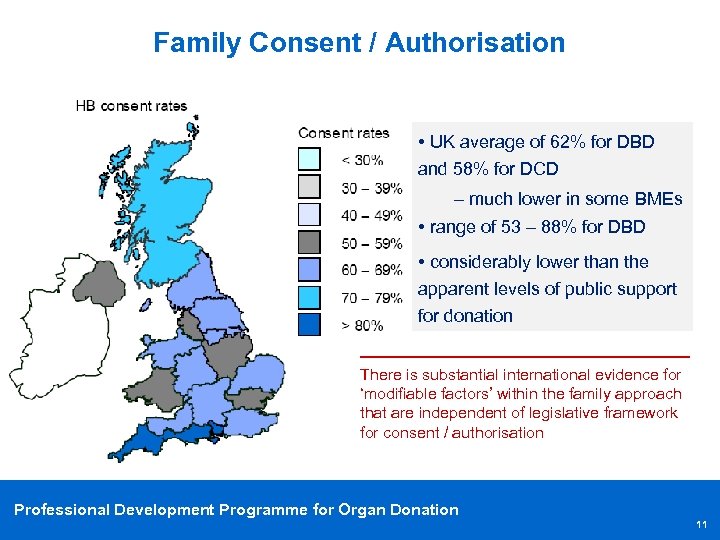 Family Consent / Authorisation

HB consent rates

Consent rates
< 30%
30 – 39%
40 – 49%
50 – 59%
60 – 69%
70 – 79%
> 80%

• UK average of 62% for DBD and 58% for DCD
– much lower in some BMEs
• range of 53 – 88% for DBD
• considerably lower than the apparent levels of public support for donation

There is substantial international evidence for 'modifiable factors' within the family approach that are independent of legislative framework for consent / authorisation

Professional Development Programme for Organ Donation

11